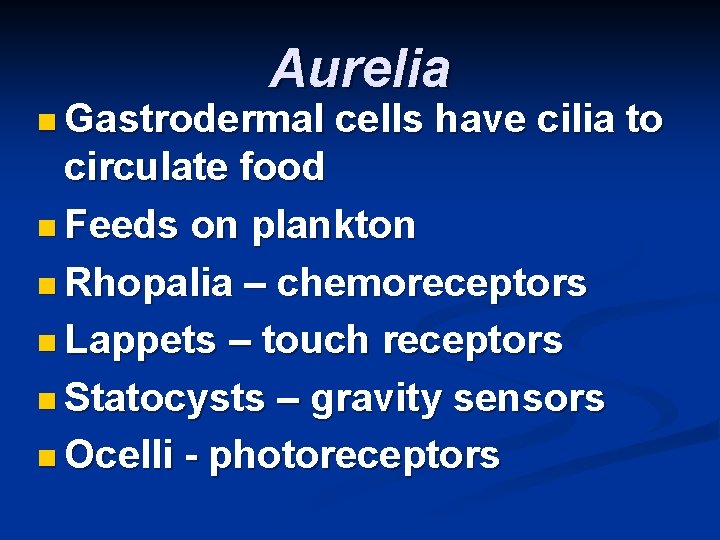 Aurelia

- Gastrodermal cells have cilia to circulate food
- Feeds on plankton
- Rhopalia – chemoreceptors
- Lappets – touch receptors
- Statocysts – gravity sensors
- Ocelli - photoreceptors